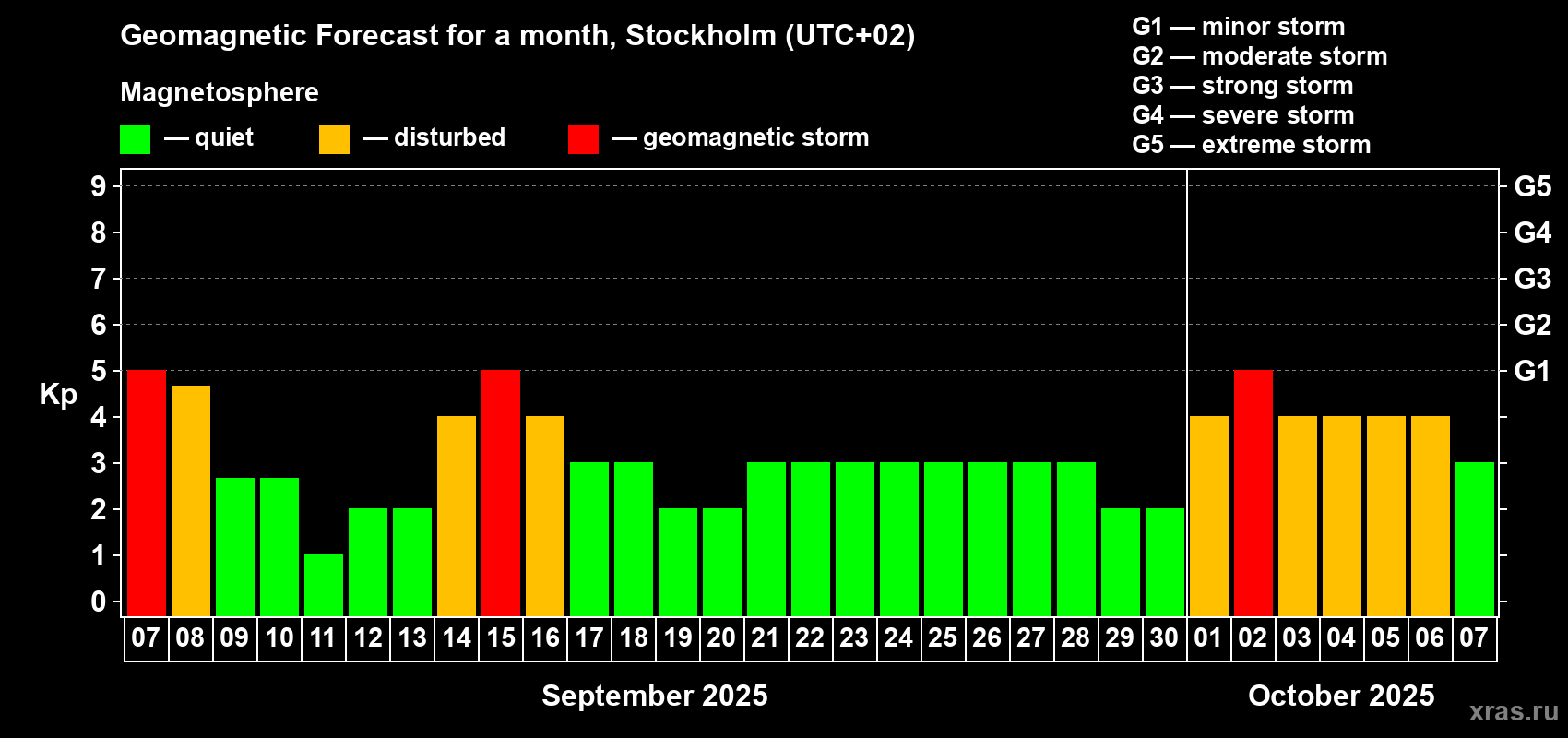 Geomagnetic Forecast for a month, Stockholm (UTC+02)

Magnetosphere

— quiet — disturbed — geomagnetic storm

G1 — minor storm
G2 — moderate storm
G3 — strong storm
G4 — severe storm
G5 — extreme storm

Kp

9 8 7 6 5 4 3 2 1 0

G5 G4 G3 G2 G1

07 08 09 10 11 12 13 14 15 16 17 18 19 20 21 22 23 24 25 26 27 28 29 30 01 02 03 04 05 06 07

September 2025

October 2025

xras.ru